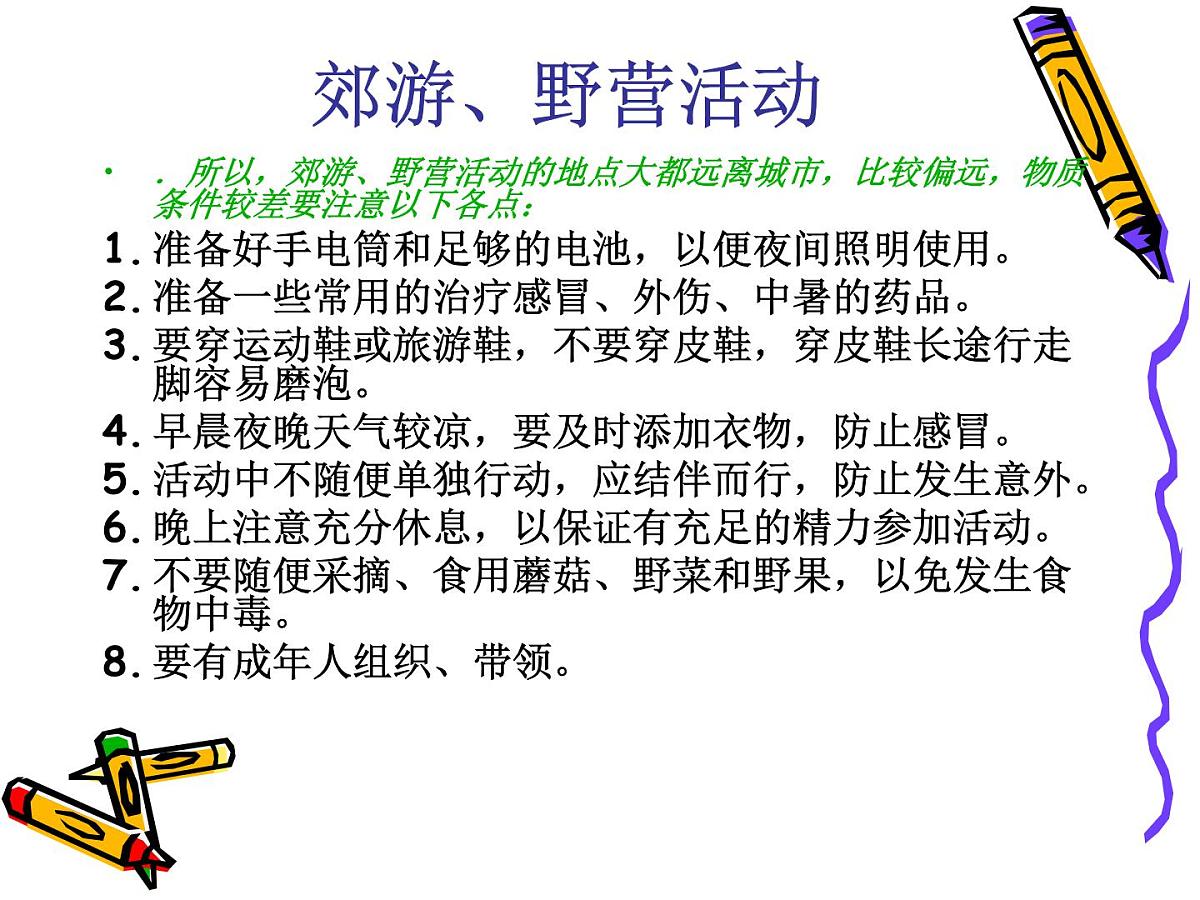 郊游、野营活动

• ．所以，郊游、野营活动的地点大都远离城市，比较偏远，物质条件较差要注意以下各点：

1. 准备好手电筒和足够的电池，以便夜间照明使用。
2. 准备一些常用的治疗感冒、外伤、中暑的药品。
3. 要穿运动鞋或旅游鞋，不要穿皮鞋，穿皮鞋长途行走脚容易磨泡。
4. 早晨夜晚天气较凉，要及时添加衣物，防止感冒。
5. 活动中不随便单独行动，应结伴而行，防止发生意外。
6. 晚上注意充分休息，以保证有充足的精力参加活动。
7. 不要随便采摘、食用蘑菇、野菜和野果，以免发生食物中毒。
8. 要有成年人组织、带领。